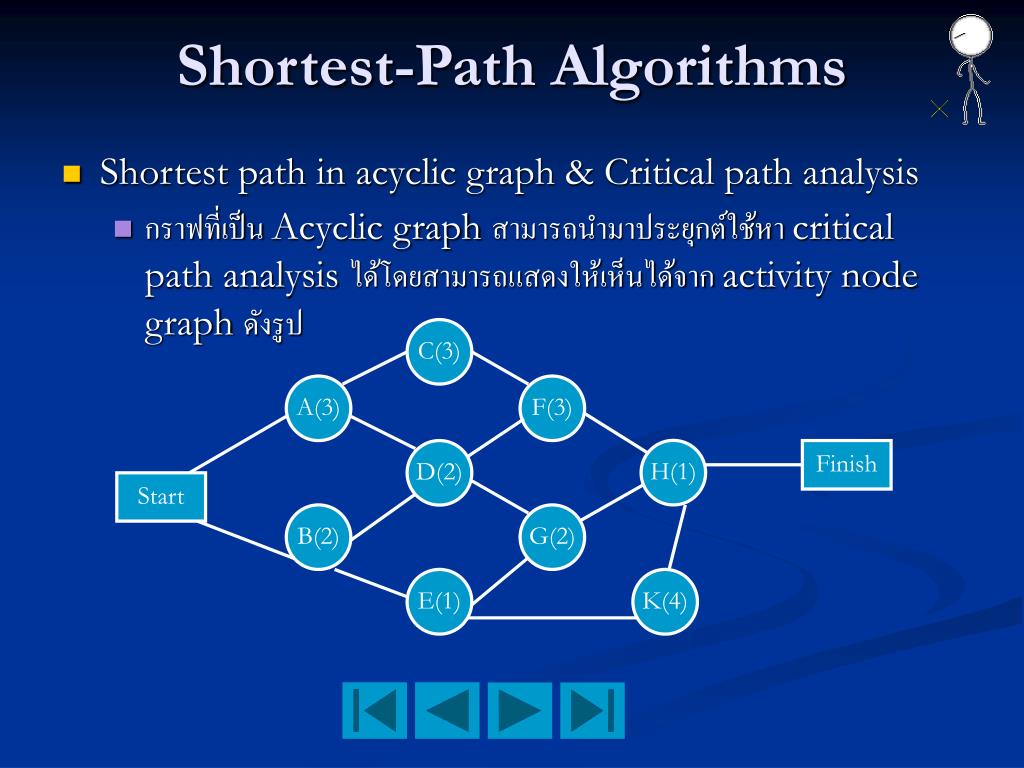 Shortest-Path Algorithms

Shortest path in acyclic graph & Critical path analysis

กราฟที่เป็น Acyclic graph สามารถนำมาประยุกต์ใช้หา critical path analysis ได้โดยสามารถแสดงให้เห็นได้จาก activity node graph ดังรูป

C(3)
A(3)
F(3)
D(2)
H(1)
Finish
Start
B(2)
G(2)
E(1)
K(4)